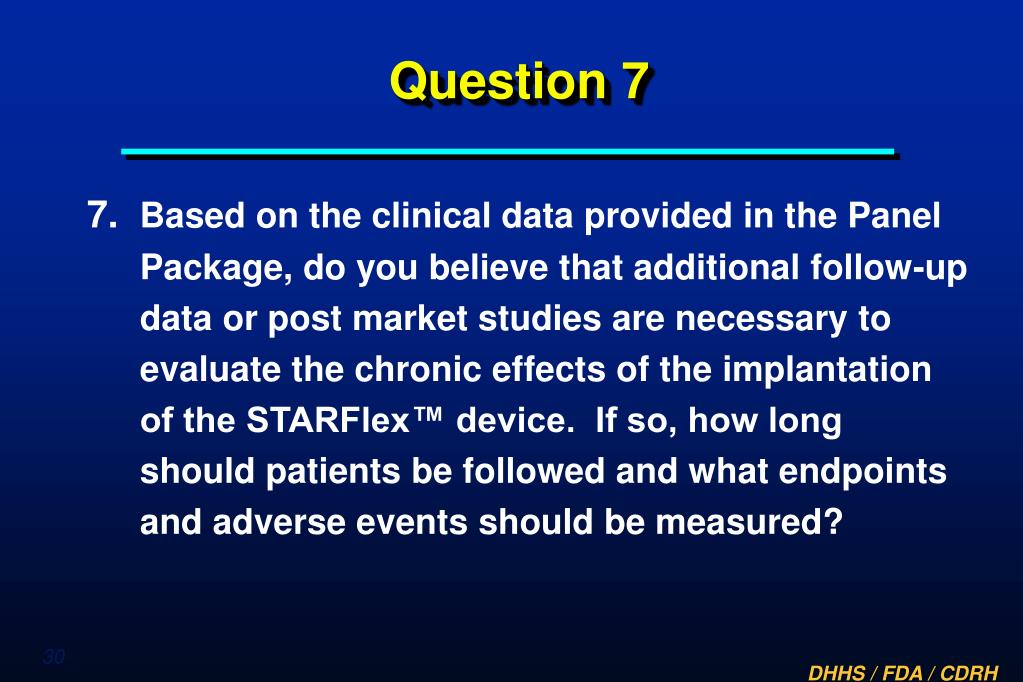 Question 7

7. Based on the clinical data provided in the Panel Package, do you believe that additional follow-up data or post market studies are necessary to evaluate the chronic effects of the implantation of the STARFlex™ device. If so, how long should patients be followed and what endpoints and adverse events should be measured?

30

DHHS / FDA / CDRH